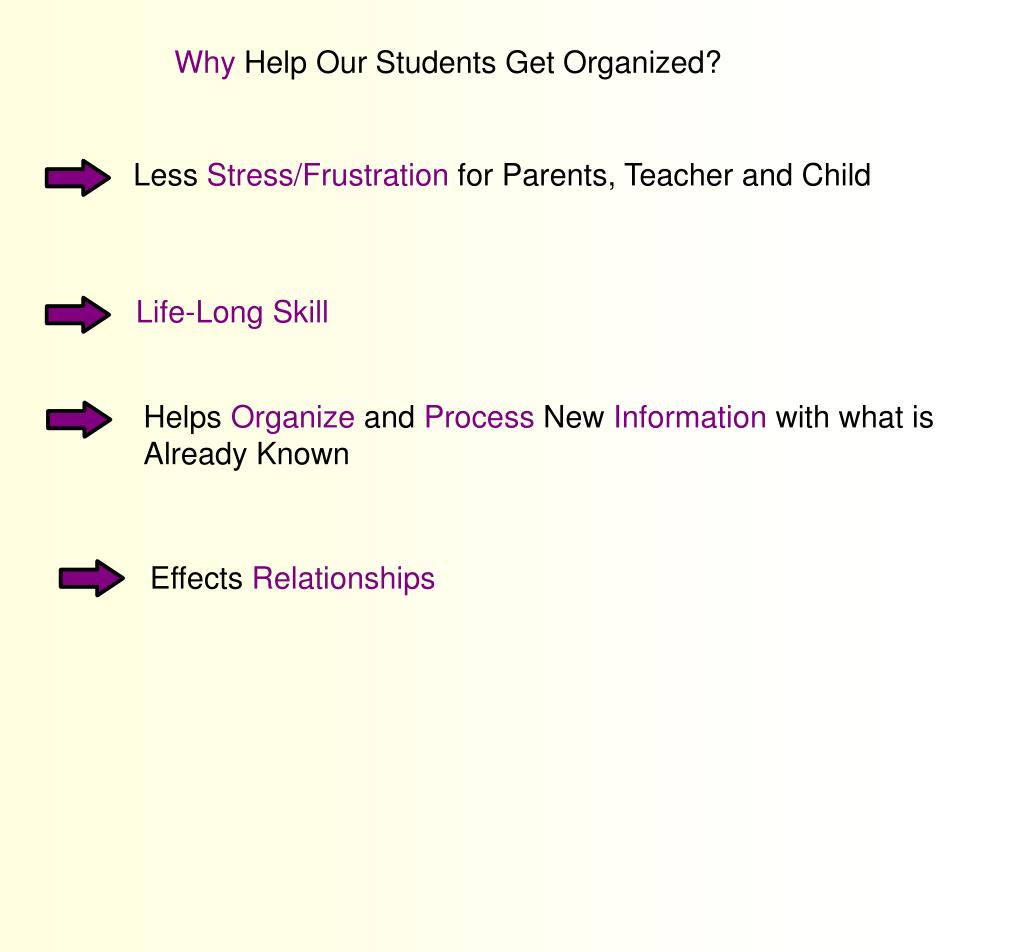 Why Help Our Students Get Organized?

Less Stress/Frustration for Parents, Teacher and Child

Life-Long Skill

Helps Organize and Process New Information with what is Already Known

Effects Relationships